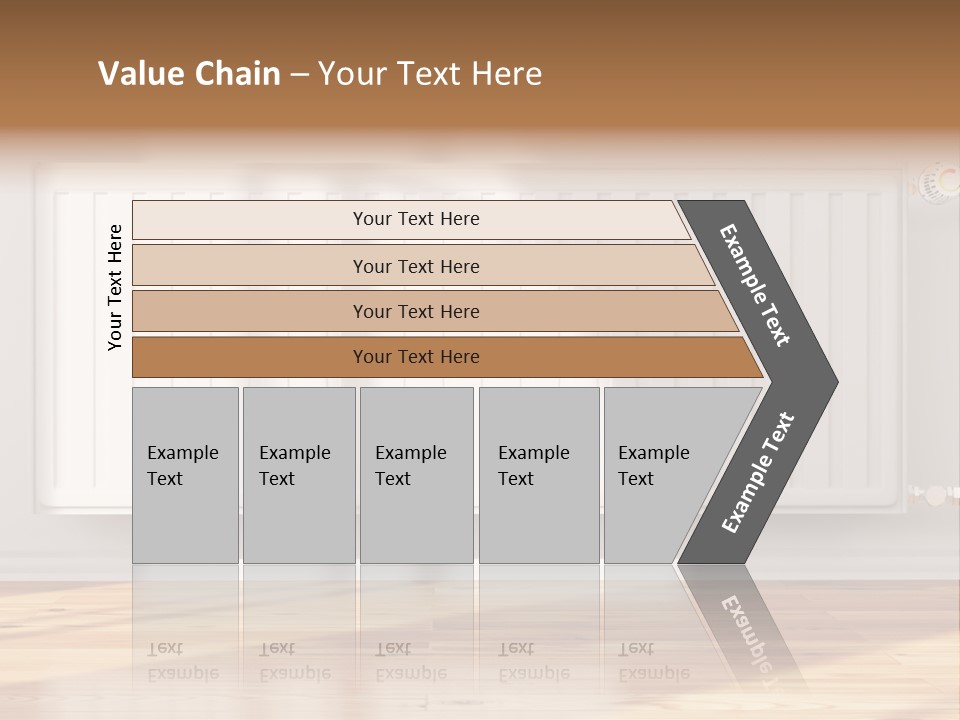 Value Chain – Your Text Here

Your Text Here

Your Text Here

Your Text Here

Your Text Here

Your Text Here

Example Text

Example Text

Example Text

Example Text

Example Text

Example Text

Example Text